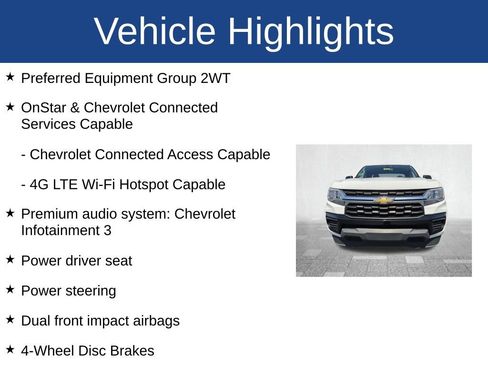 Vehicle Highlights

★ Preferred Equipment Group 2WT

★ OnStar & Chevrolet Connected Services Capable

- Chevrolet Connected Access Capable

- 4G LTE Wi-Fi Hotspot Capable

★ Premium audio system: Chevrolet Infotainment 3

★ Power driver seat

★ Power steering

★ Dual front impact airbags

★ 4-Wheel Disc Brakes